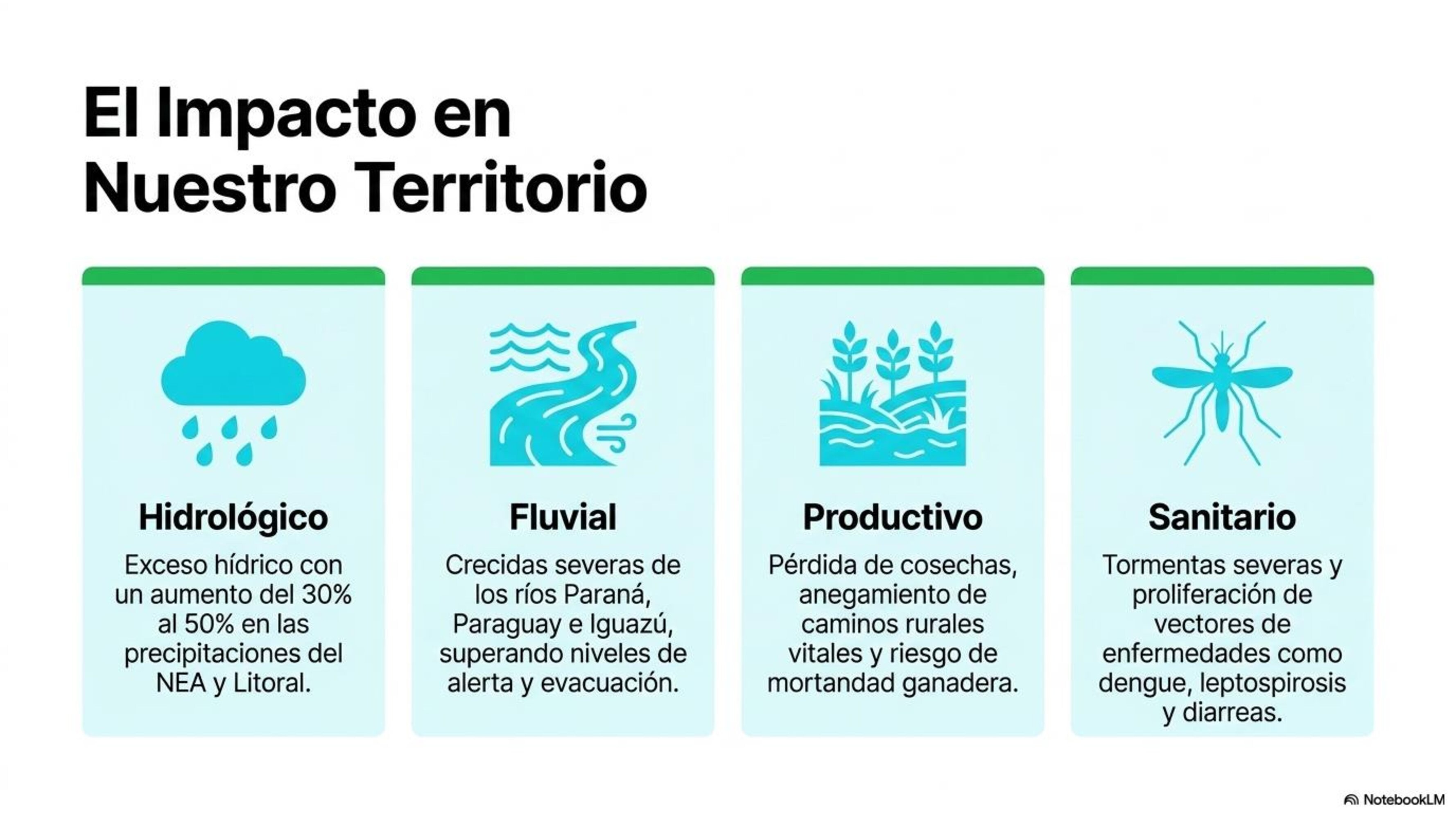 El Impacto en Nuestro Territorio

Hidrológico

Exceso hídrico con un aumento del 30% al 50% en las precipitaciones del NEA y Litoral.

Fluvial

Crecidas severas de los ríos Paraná, Paraguay e Iguazú, superando niveles de alerta y evacuación.

Productivo

Pérdida de cosechas, anegamiento de caminos rurales vitales y riesgo de mortandad ganadera.

Sanitario

Tormentas severas y proliferación de vectores de enfermedades como dengue, leptospirosis y diarreas.

NotebookLM